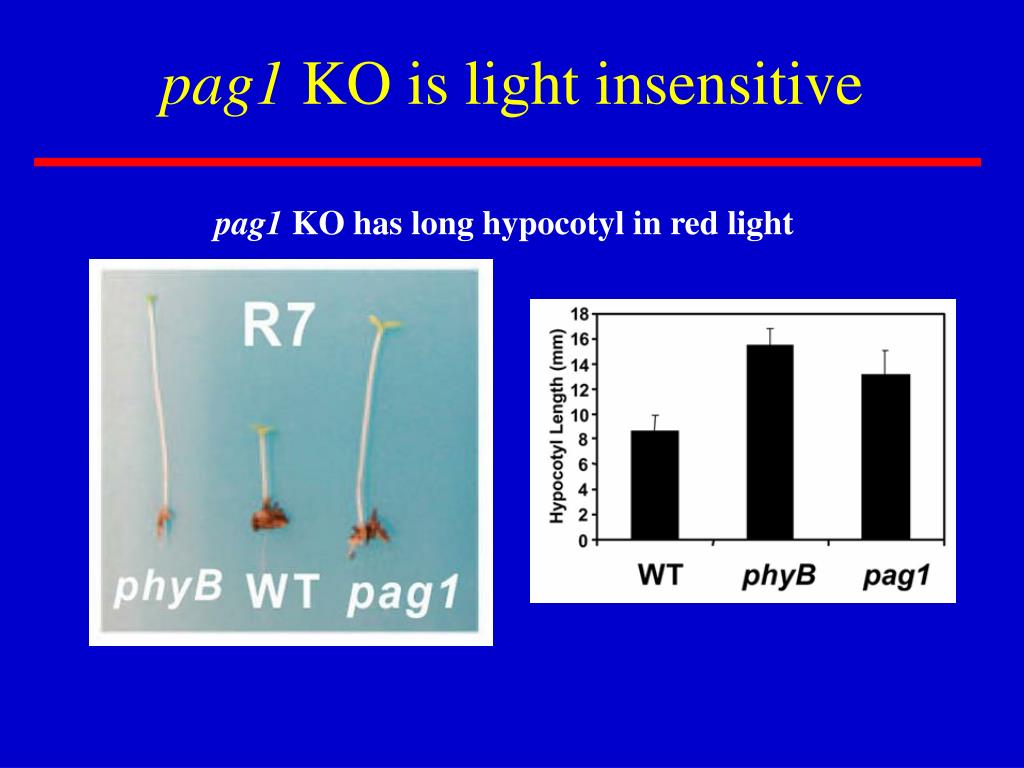 pag1 KO is light insensitive

pag1 KO has long hypocotyl in red light

R7

phyB WT pag1

Hypocotyl Length (mm)

18
16
14
12
10
8
6
4
2
0

WT phyB pag1